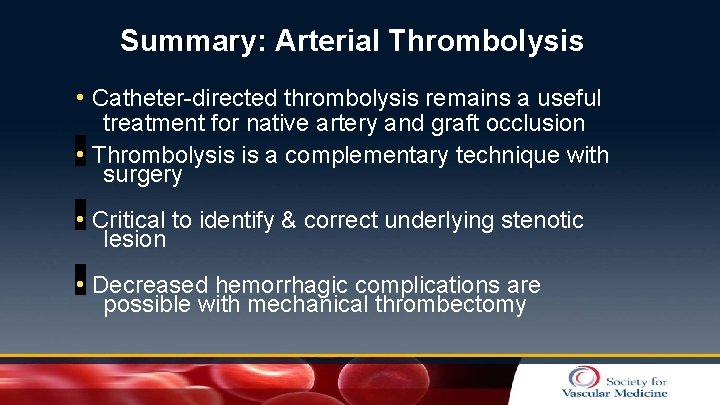 Summary: Arterial Thrombolysis

• Catheter-directed thrombolysis remains a useful treatment for native artery and graft occlusion

• Thrombolysis is a complementary technique with surgery

• Critical to identify & correct underlying stenotic lesion

• Decreased hemorrhagic complications are possible with mechanical thrombectomy

Society for Vascular Medicine